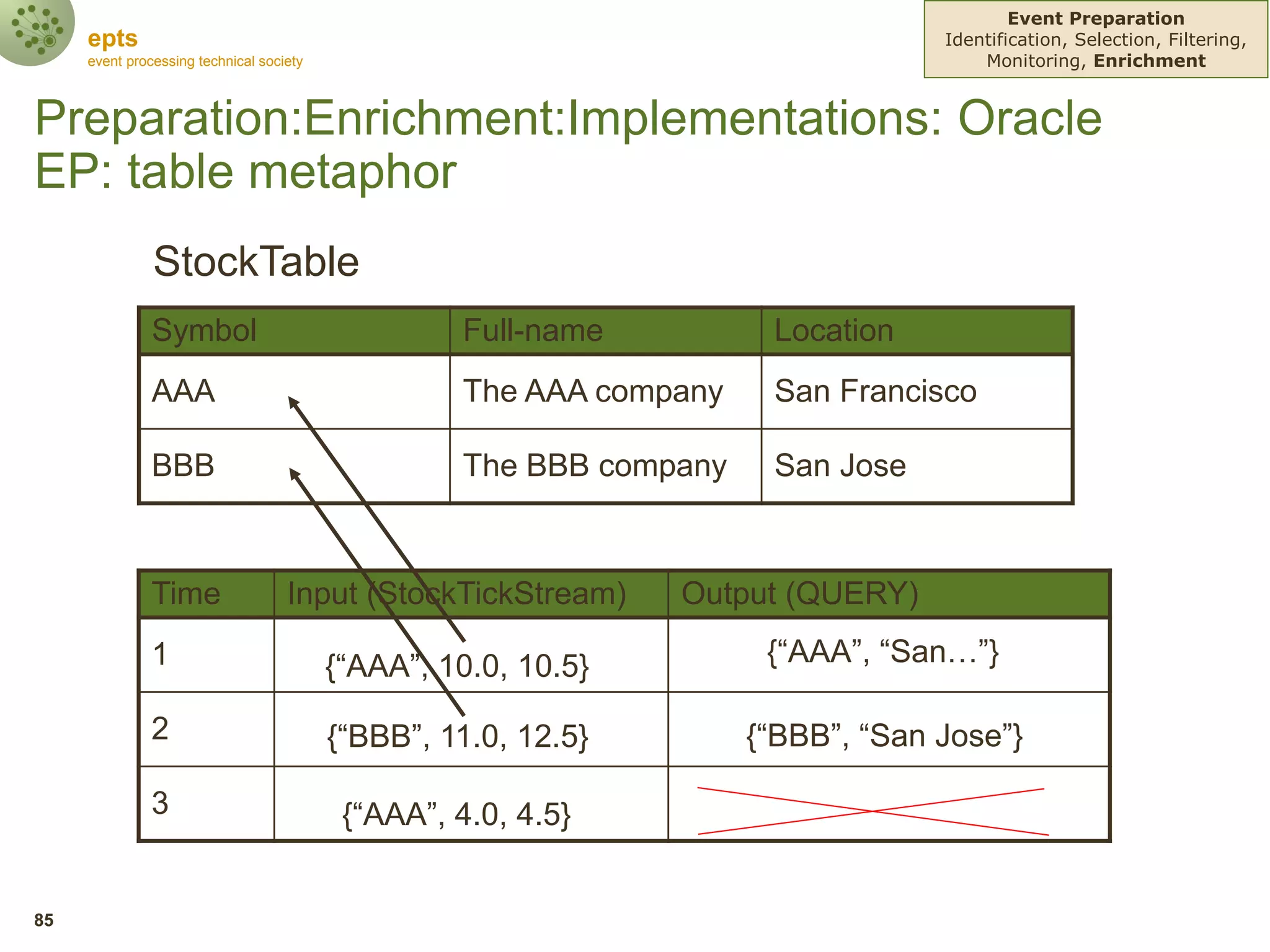 epts
event processing technical society

Event Preparation
Identification, Selection, Filtering, Monitoring, Enrichment

Preparation:Enrichment:Implementations: Oracle EP: table metaphor

StockTable

| Symbol | Full-name | Location |
|---|---|---|
| AAA | The AAA company | San Francisco |
| BBB | The BBB company | San Jose |

| Time | Input (StockTickStream) | Output (QUERY) |
|---|---|---|
| 1 | {“AAA”, 10.0, 10.5} | {“AAA”, “San…”} |
| 2 | {“BBB”, 11.0, 12.5} | {“BBB”, “San Jose”} |
| 3 | {“AAA”, 4.0, 4.5} | |

85